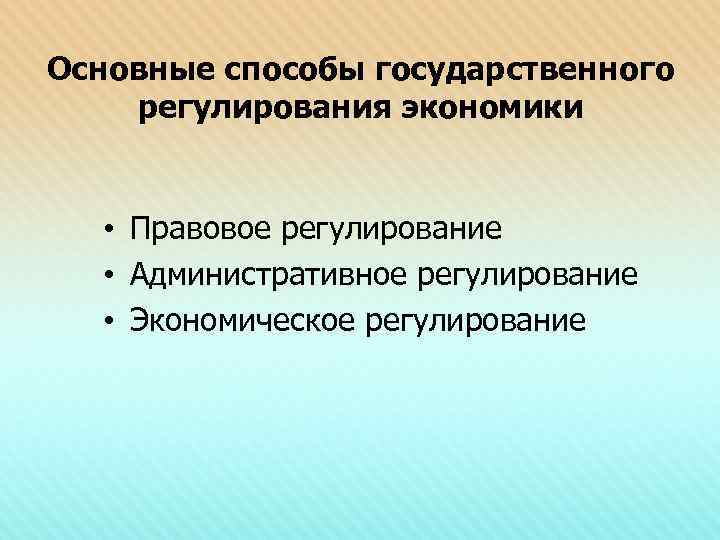 Основные способы государственного регулирования экономики

• Правовое регулирование
• Административное регулирование
• Экономическое регулирование